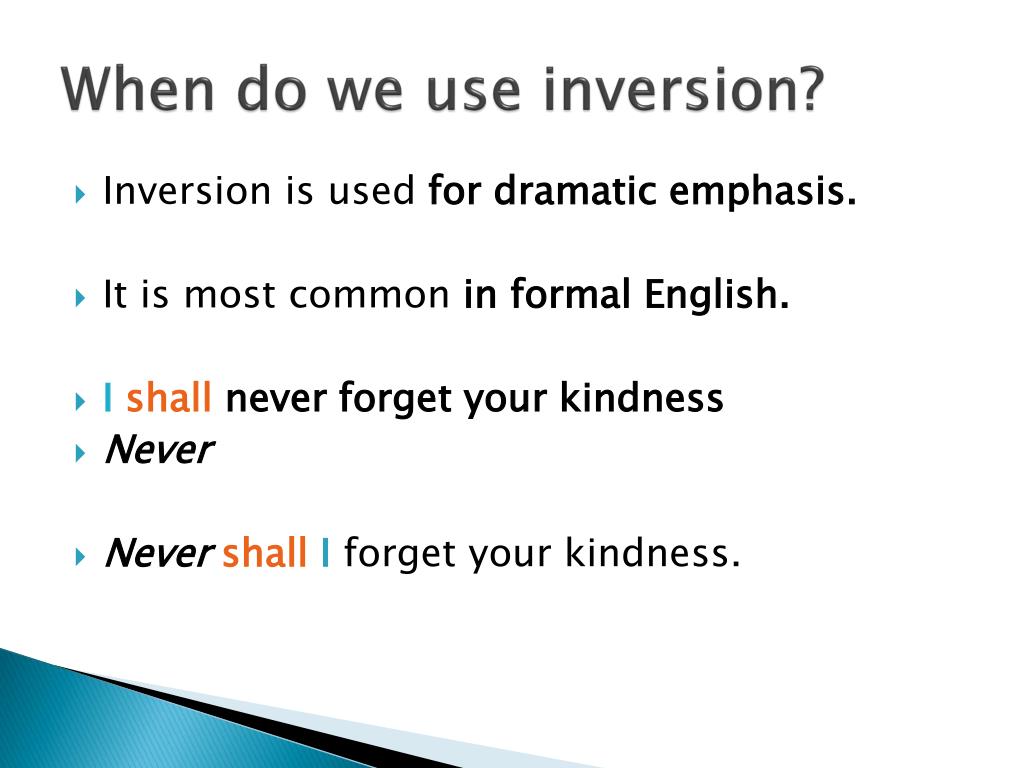 When do we use inversion?

Inversion is used for dramatic emphasis.

It is most common in formal English.

I shall never forget your kindness
Never

Never shall I forget your kindness.